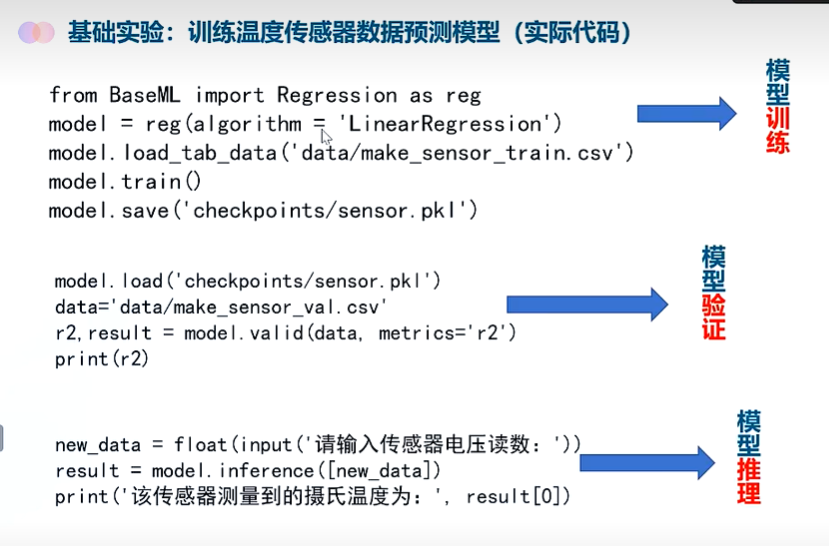 基础实验：训练温度传感器数据预测模型（实际代码）

from BaseML import Regression as reg
model = reg(algorithm = 'LinearRegression')
model.load_tab_data('data/make_sensor_train.csv')
model.train()
model.save('checkpoints/sensor.pkl')

模型训练

model.load('checkpoints/sensor.pkl')
data='data/make_sensor_val.csv'
r2,result = model.valid(data, metrics='r2')
print(r2)

模型验证

new_data = float(input('请输入传感器电压读数：'))
result = model.inference([new_data])
print('该传感器测量到的摄氏温度为：', result[0])

模型推理